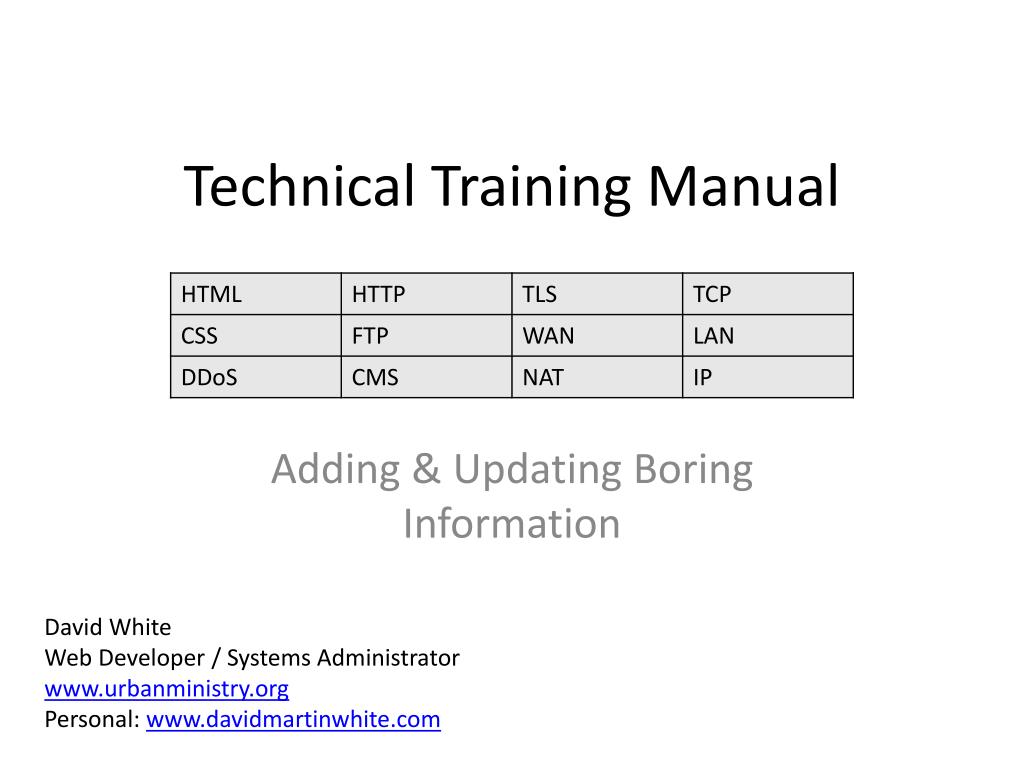 Technical Training Manual

| HTML | HTTP | TLS | TCP |
|---|---|---|---|
| CSS | FTP | WAN | LAN |
| DDoS | CMS | NAT | IP |

Adding & Updating Boring Information

David White
Web Developer / Systems Administrator
www.urbanministry.org
Personal: www.davidmartinwhite.com